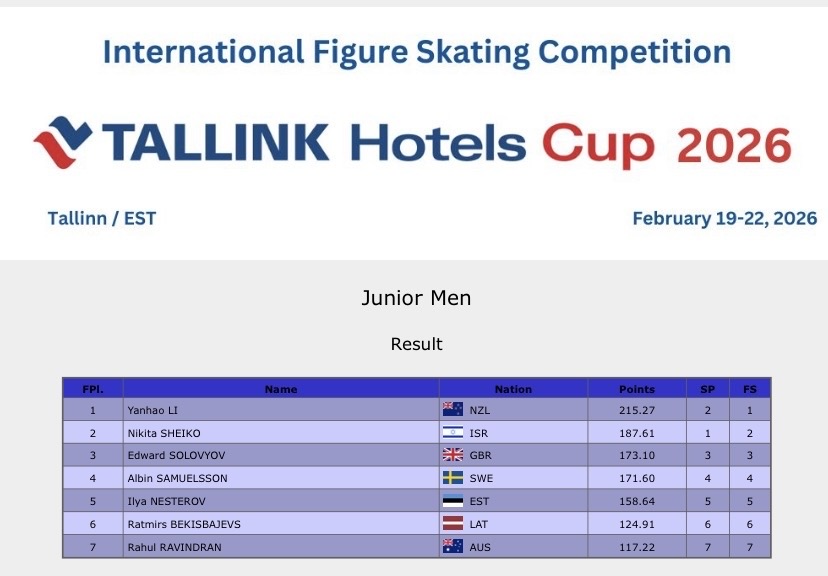 International Figure Skating Competition

TALLINK Hotels Cup 2026

Tallinn / EST

February 19-22, 2026

Junior Men

Result

| FPl. | Name | Nation | Points | SP | FS |
|---|---|---|---|---|---|
| 1 | Yanhao LI | NZL | 215.27 | 2 | 1 |
| 2 | Nikita SHEIKO | ISR | 187.61 | 1 | 2 |
| 3 | Edward SOLOVYOV | GBR | 173.10 | 3 | 3 |
| 4 | Albin SAMUELSSON | SWE | 171.60 | 4 | 4 |
| 5 | Ilya NESTEROV | EST | 158.64 | 5 | 5 |
| 6 | Ratmirs BEKISBAJEVS | LAT | 124.91 | 6 | 6 |
| 7 | Rahul RAVINDRAN | AUS | 117.22 | 7 | 7 |